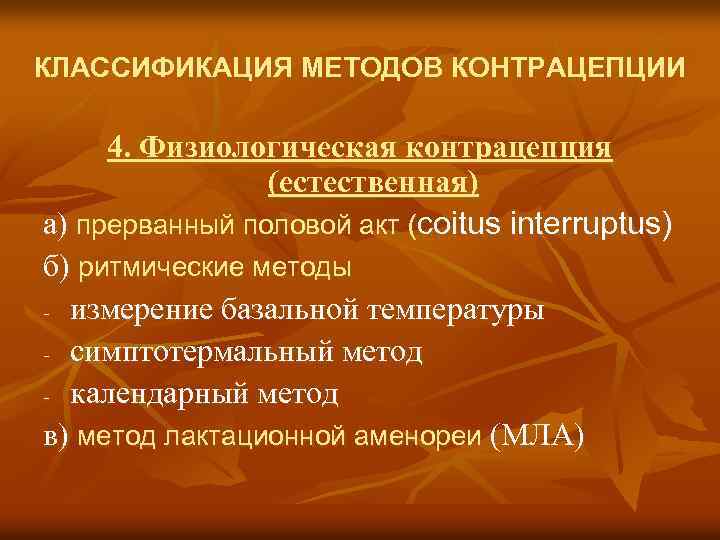 КЛАССИФИКАЦИЯ МЕТОДОВ КОНТРАЦЕПЦИИ

4. Физиологическая контрацепция (естественная)

а) прерванный половой акт (coitus interruptus)

б) ритмические методы

- измерение базальной температуры
- симптотермальный метод
- календарный метод

в) метод лактационной аменореи (МЛА)